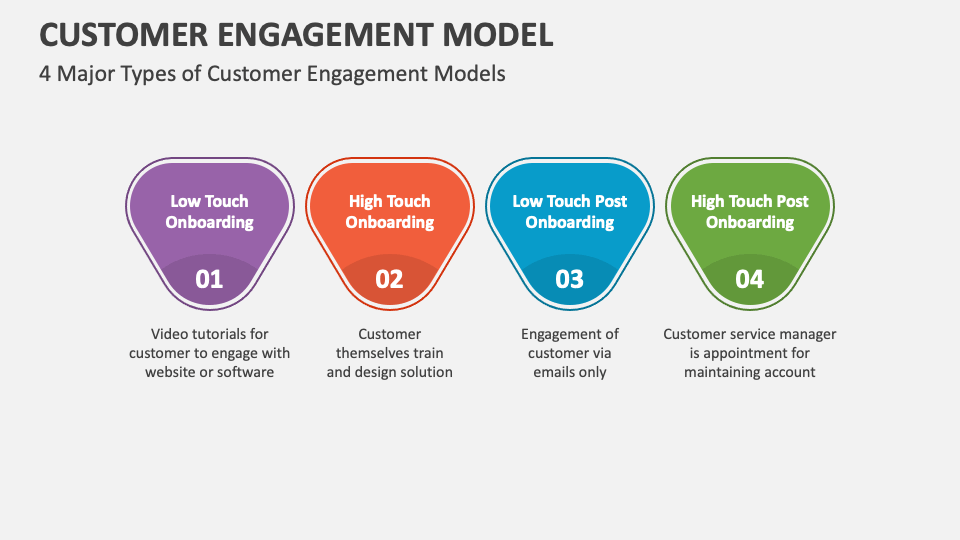 CUSTOMER ENGAGEMENT MODEL

4 Major Types of Customer Engagement Models

Low Touch Onboarding

01

Video tutorials for customer to engage with website or software

High Touch Onboarding

02

Customer themselves train and design solution

Low Touch Post Onboarding

03

Engagement of customer via emails only

High Touch Post Onboarding

04

Customer service manager is appointment for maintaining account